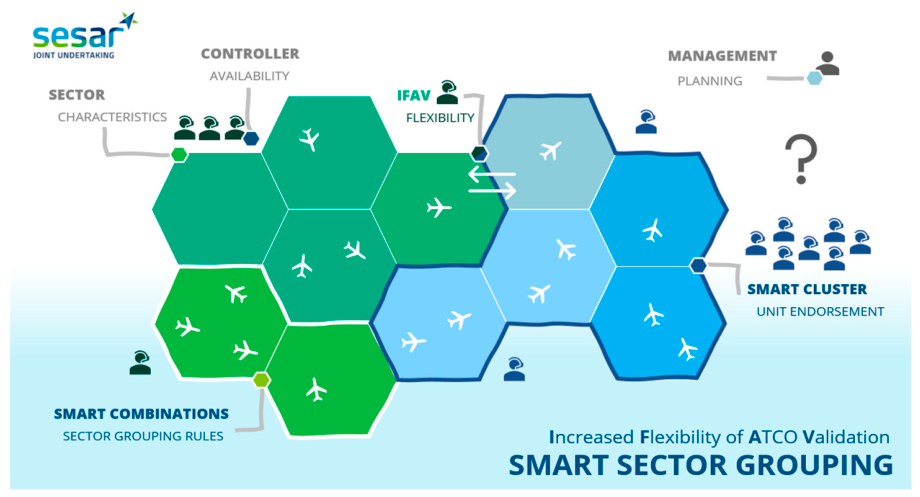 sesar
JOINT UNDERTAKING

CONTROLLER
AVAILABILITY

SECTOR
CHARACTERISTICS

IFAV
FLEXIBILITY

MANAGEMENT
PLANNING

?

SMART CLUSTER
UNIT ENDORSEMENT

SMART COMBINATIONS
SECTOR GROUPING RULES

Increased Flexibility of ATCO Validation
SMART SECTOR GROUPING